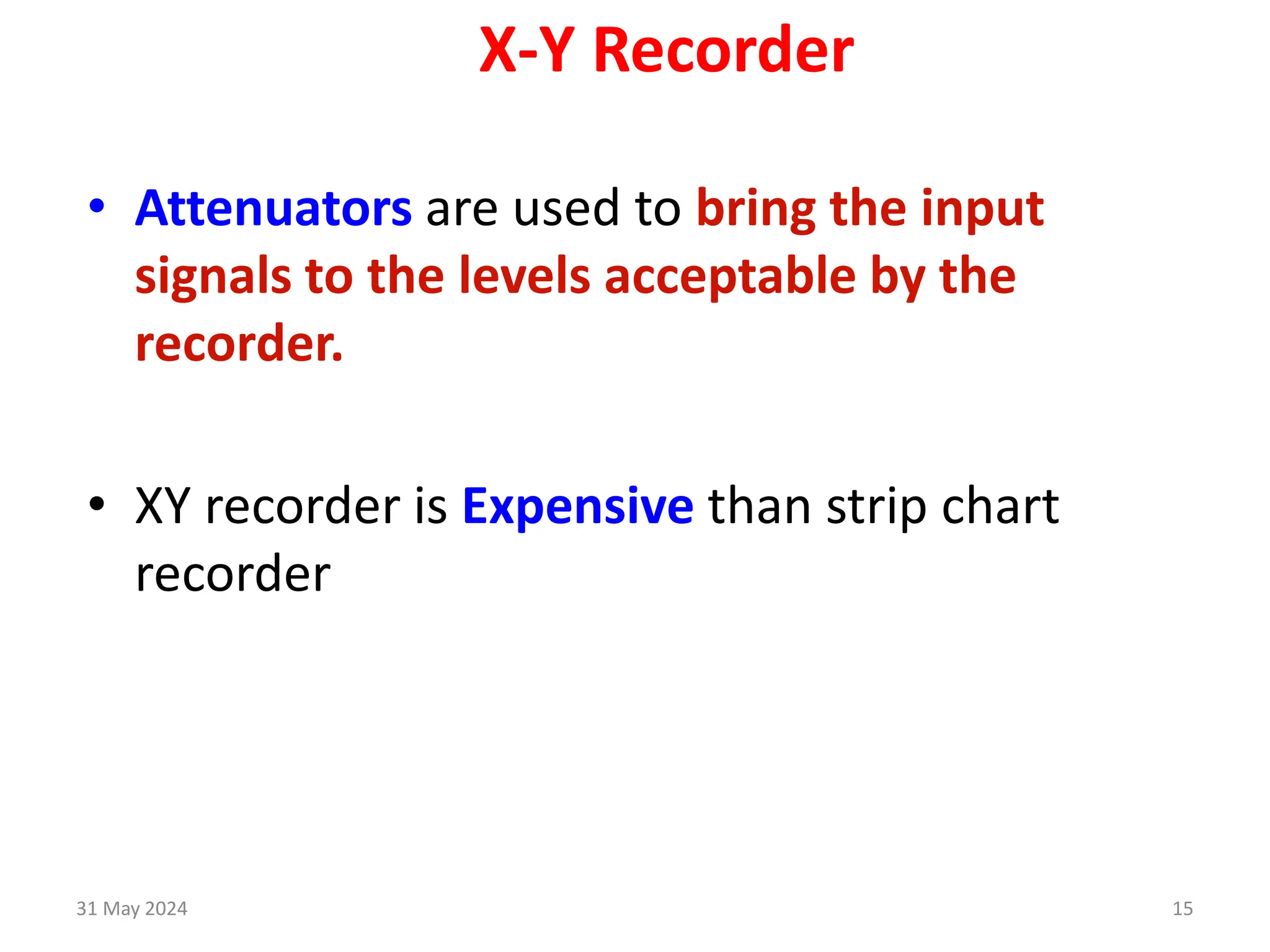 X-Y Recorder

• Attenuators are used to bring the input signals to the levels acceptable by the recorder.

• XY recorder is Expensive than strip chart recorder

31 May 2024

15